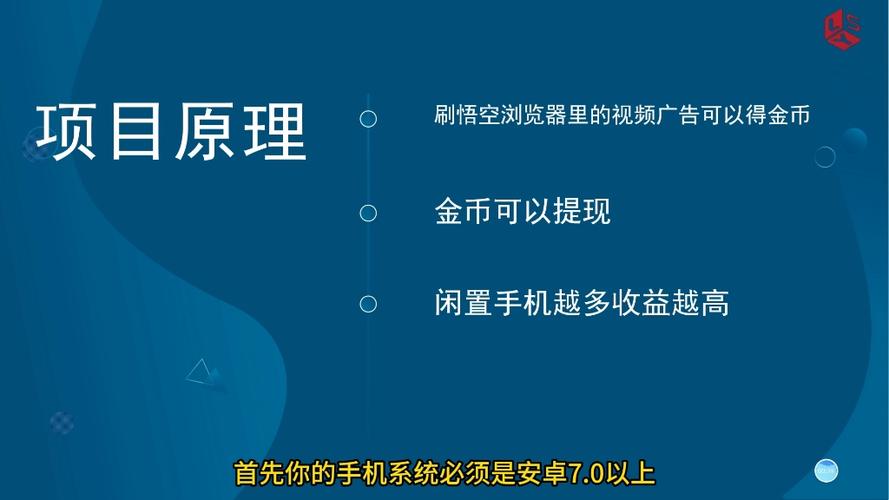 项目原理

刷悟空浏览器里的视频广告可以得金币

金币可以提现

闲置手机越多收益越高

首先你的手机系统必须是安卓7.0以上